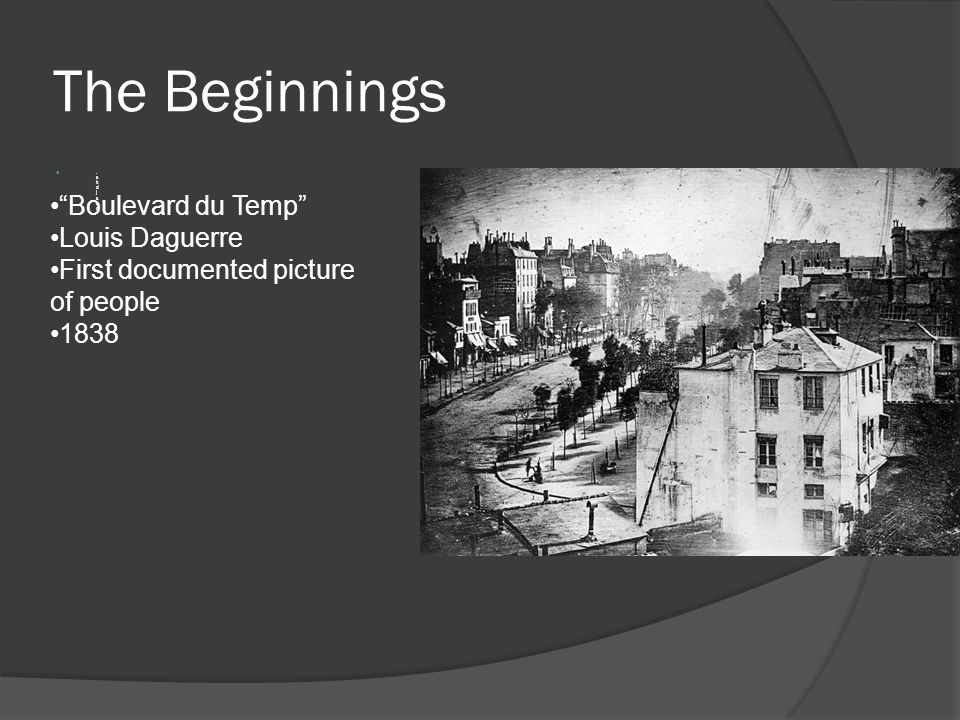 The Beginnings

•“Boulevard du Temp”
•Louis Daguerre
•First documented picture of people
•1838